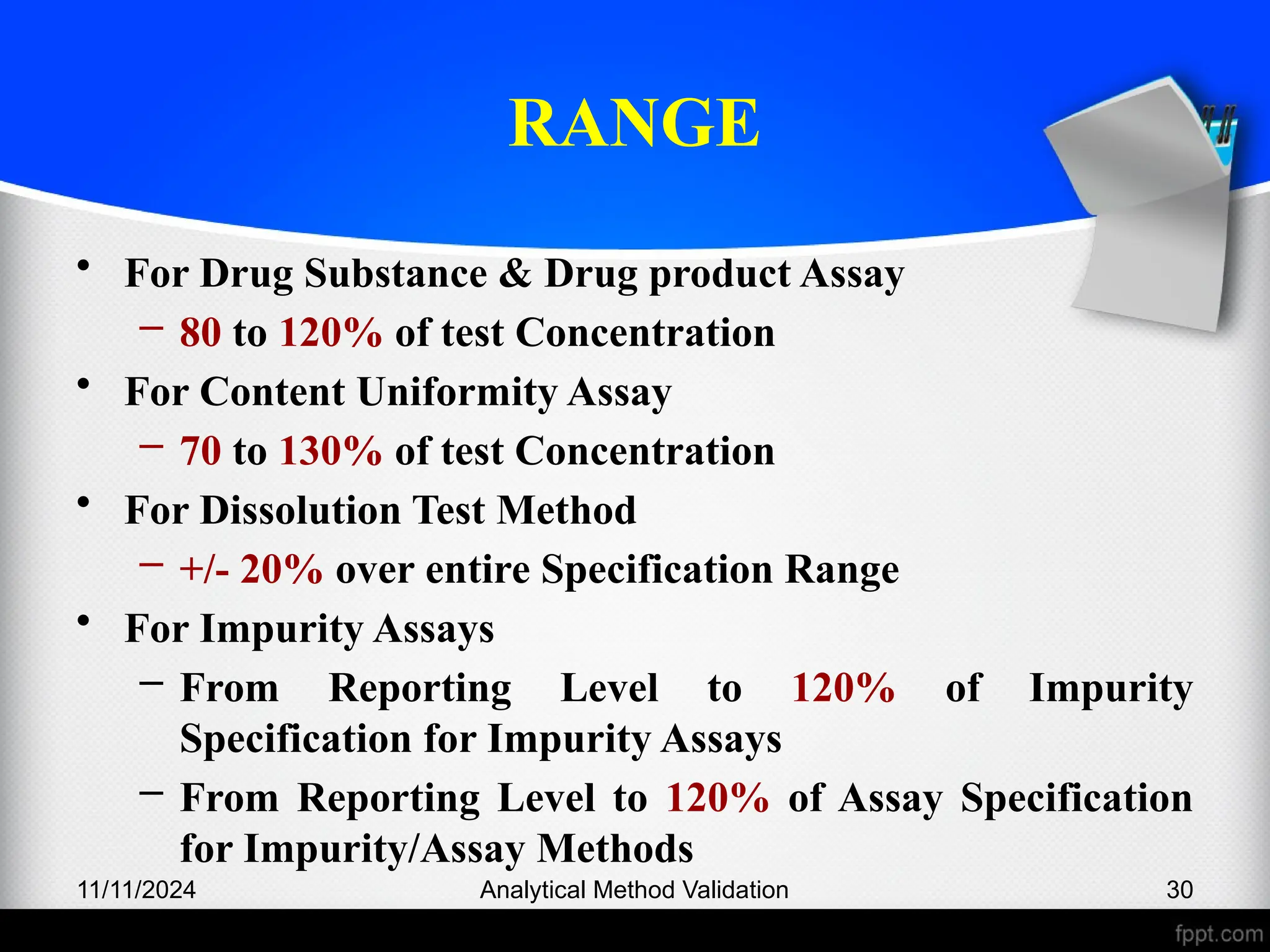 RANGE

• For Drug Substance & Drug product Assay
– 80 to 120% of test Concentration

• For Content Uniformity Assay
– 70 to 130% of test Concentration

• For Dissolution Test Method
– +/- 20% over entire Specification Range

• For Impurity Assays
– From Reporting Level to 120% of Impurity Specification for Impurity Assays
– From Reporting Level to 120% of Assay Specification for Impurity/Assay Methods

11/11/2024

Analytical Method Validation

30

fppt.com